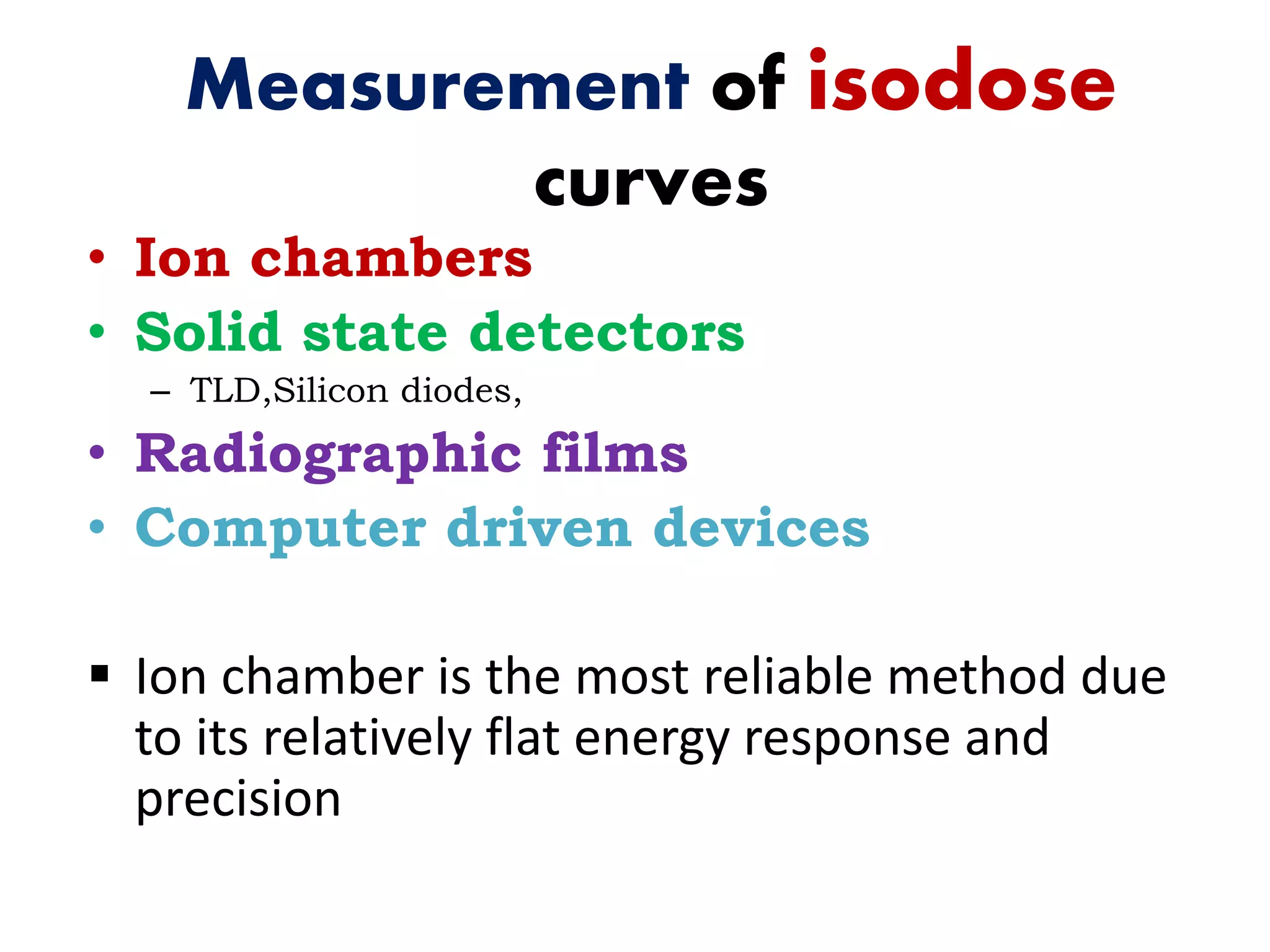 Measurement of isodose curves

• Ion chambers
• Solid state detectors
  – TLD,Silicon diodes,
• Radiographic films
• Computer driven devices

▪ Ion chamber is the most reliable method due to its relatively flat energy response and precision